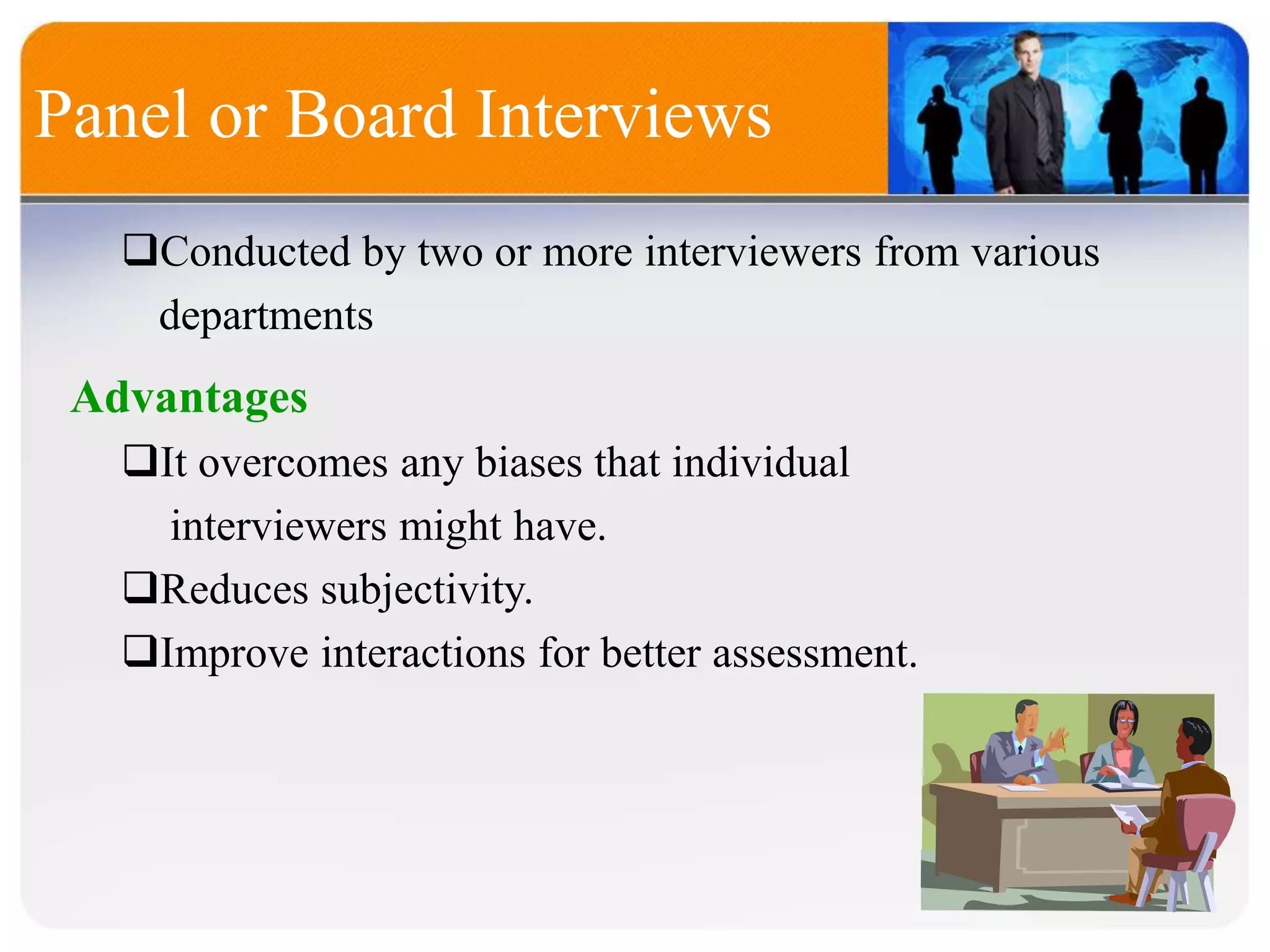 Panel or Board Interviews

❑Conducted by two or more interviewers from various departments

Advantages

❑It overcomes any biases that individual interviewers might have.

❑Reduces subjectivity.

❑Improve interactions for better assessment.